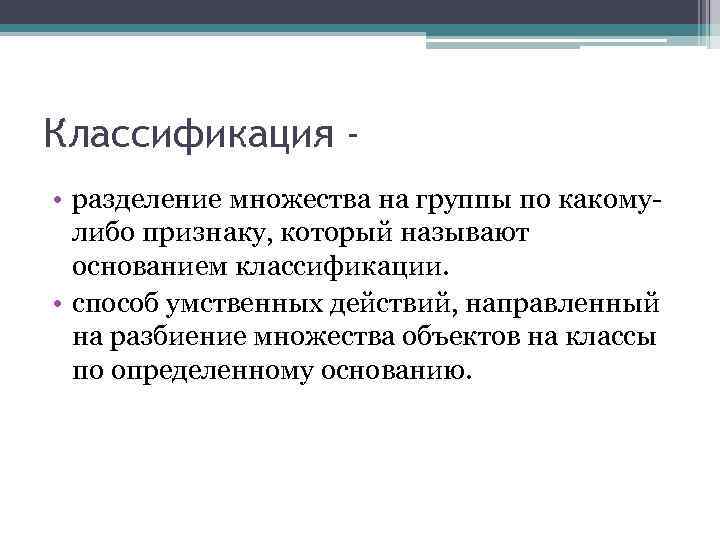 Классификация -

• разделение множества на группы по какому-либо признаку, который называют основанием классификации.
• способ умственных действий, направленный на разбиение множества объектов на классы по определенному основанию.